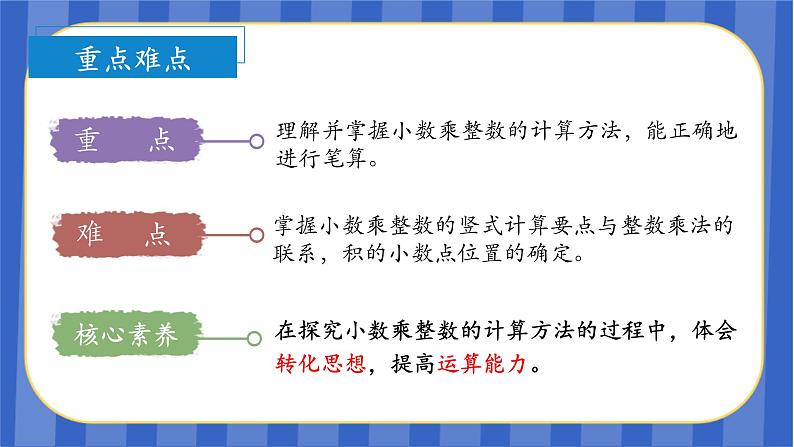 重点难点

重　点

理解并掌握小数乘整数的计算方法，能正确地进行笔算。

难　点

掌握小数乘整数的竖式计算要点与整数乘法的联系，积的小数点位置的确定。

核心素养

在探究小数乘整数的计算方法的过程中，体会转化思想，提高运算能力。